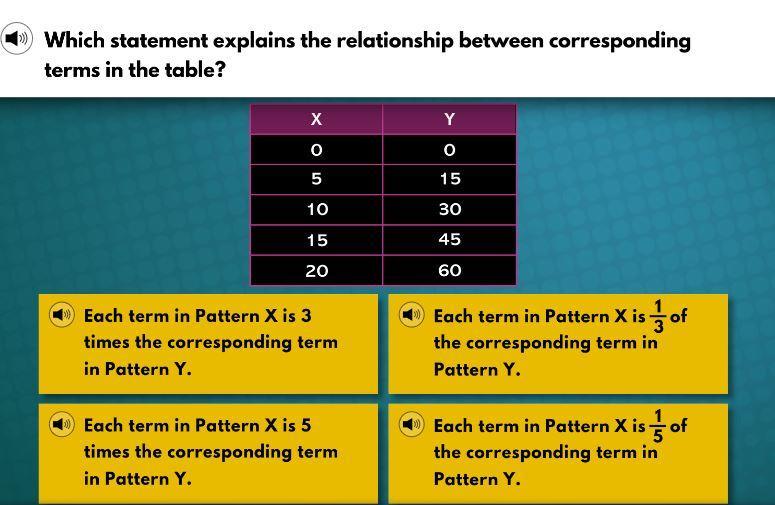 Which statement explains the relationship between corresponding terms in the table?

| X | Y |
|---|---|
| 0 | 0 |
| 5 | 15 |
| 10 | 30 |
| 15 | 45 |
| 20 | 60 |

Each term in Pattern X is 3 times the corresponding term in Pattern Y.

Each term in Pattern X is $\frac{1}{3}$ of the corresponding term in Pattern Y.

Each term in Pattern X is 5 times the corresponding term in Pattern Y.

Each term in Pattern X is $\frac{1}{5}$ of the corresponding term in Pattern Y.